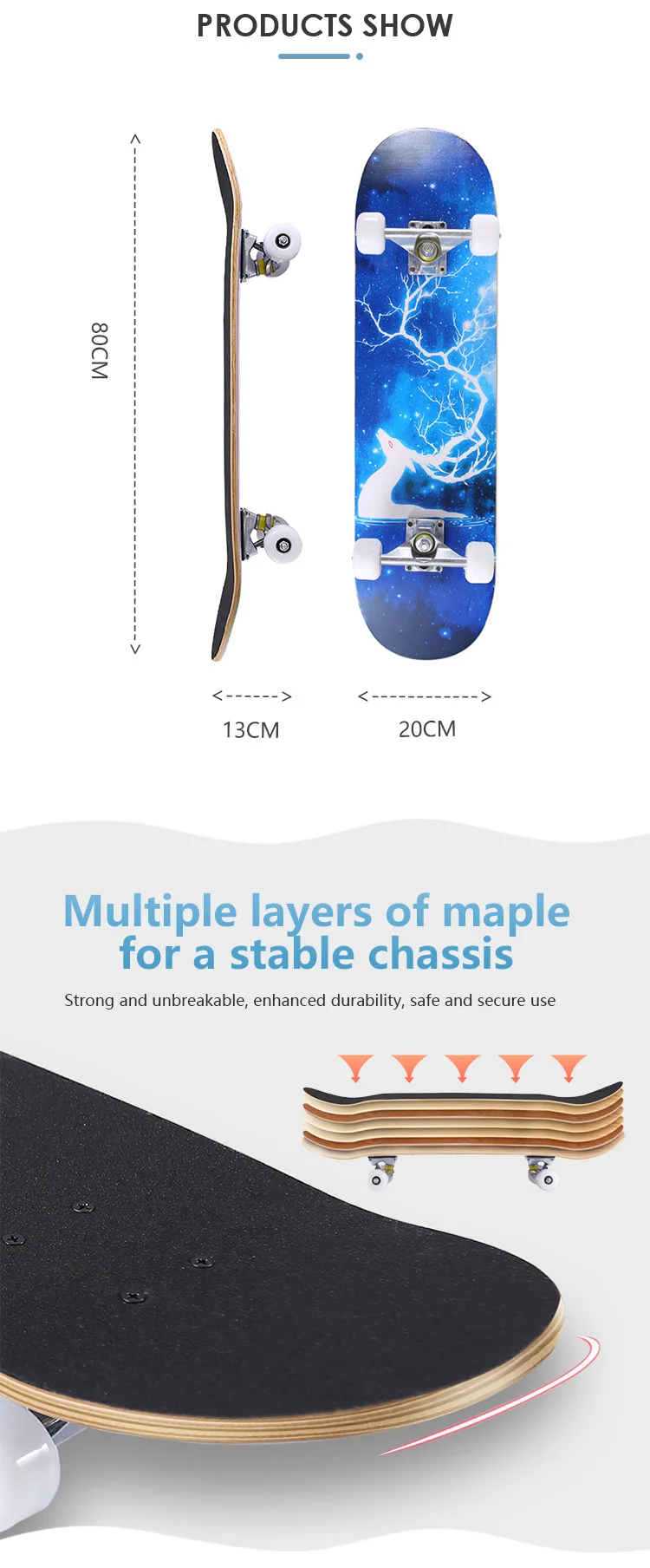 PRODUCTS SHOW

80CM

13CM

20CM

Multiple layers of maple for a stable chassis

Strong and unbreakable, enhanced durability, safe and secure use